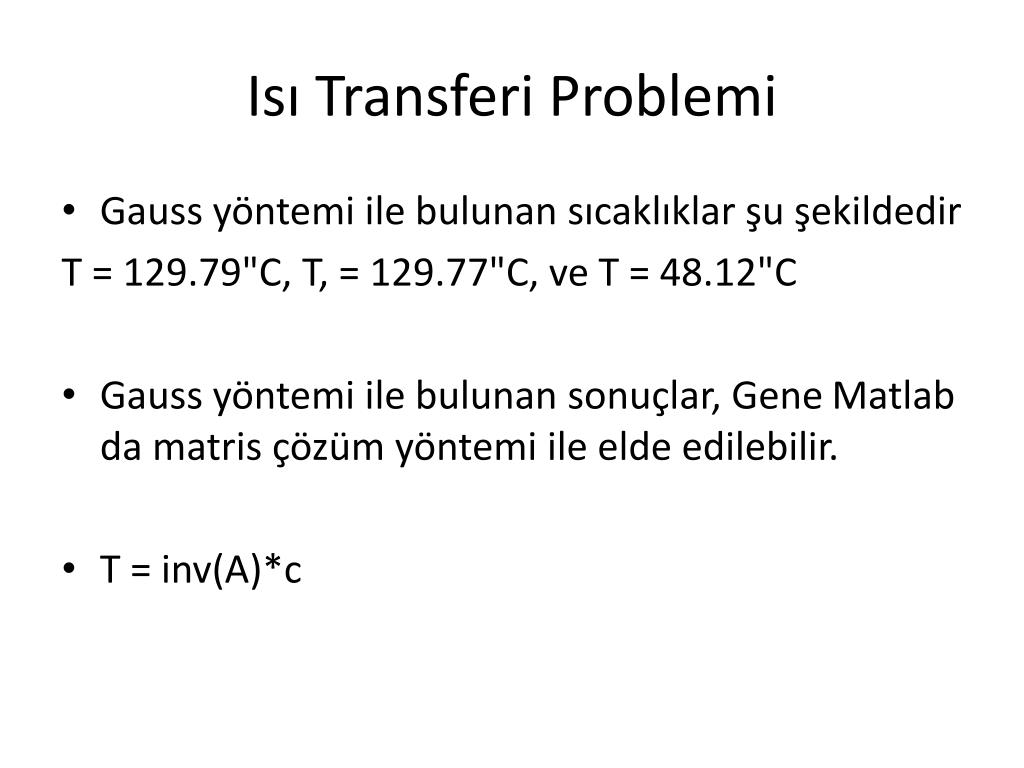 Isı Transferi Problemi

• Gauss yöntemi ile bulunan sıcaklıklar şu şekildedir

T = 129.79"C, T, = 129.77"C, ve T = 48.12"C

• Gauss yöntemi ile bulunan sonuçlar, Gene Matlab da matris çözüm yöntemi ile elde edilebilir.

• T = inv(A)*c